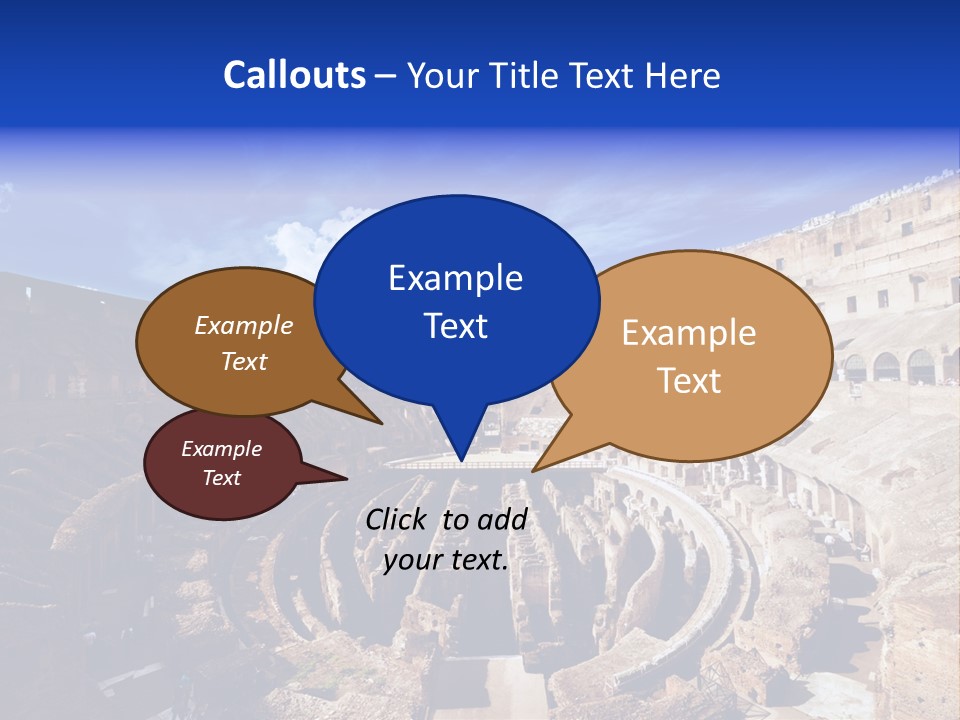 Callouts – Your Title Text Here

Example Text

Example Text

Example Text

Example Text

Click to add your text.